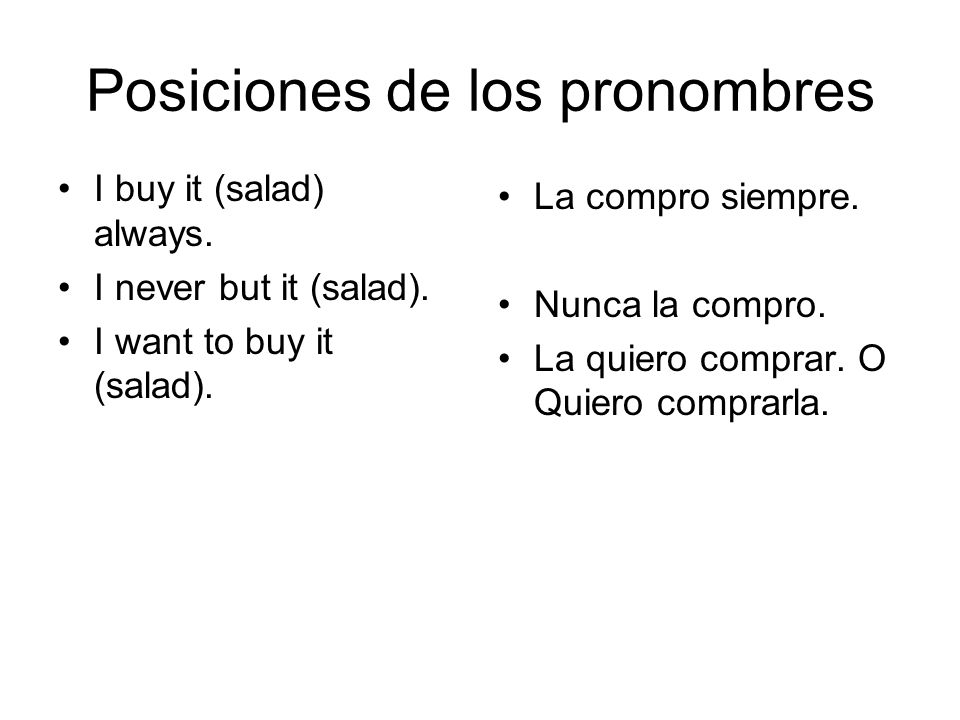 Posiciones de los pronombres

• I buy it (salad) always.
• I never but it (salad).
• I want to buy it (salad).

• La compro siempre.
• Nunca la compro.
• La quiero comprar. O Quiero comprarla.